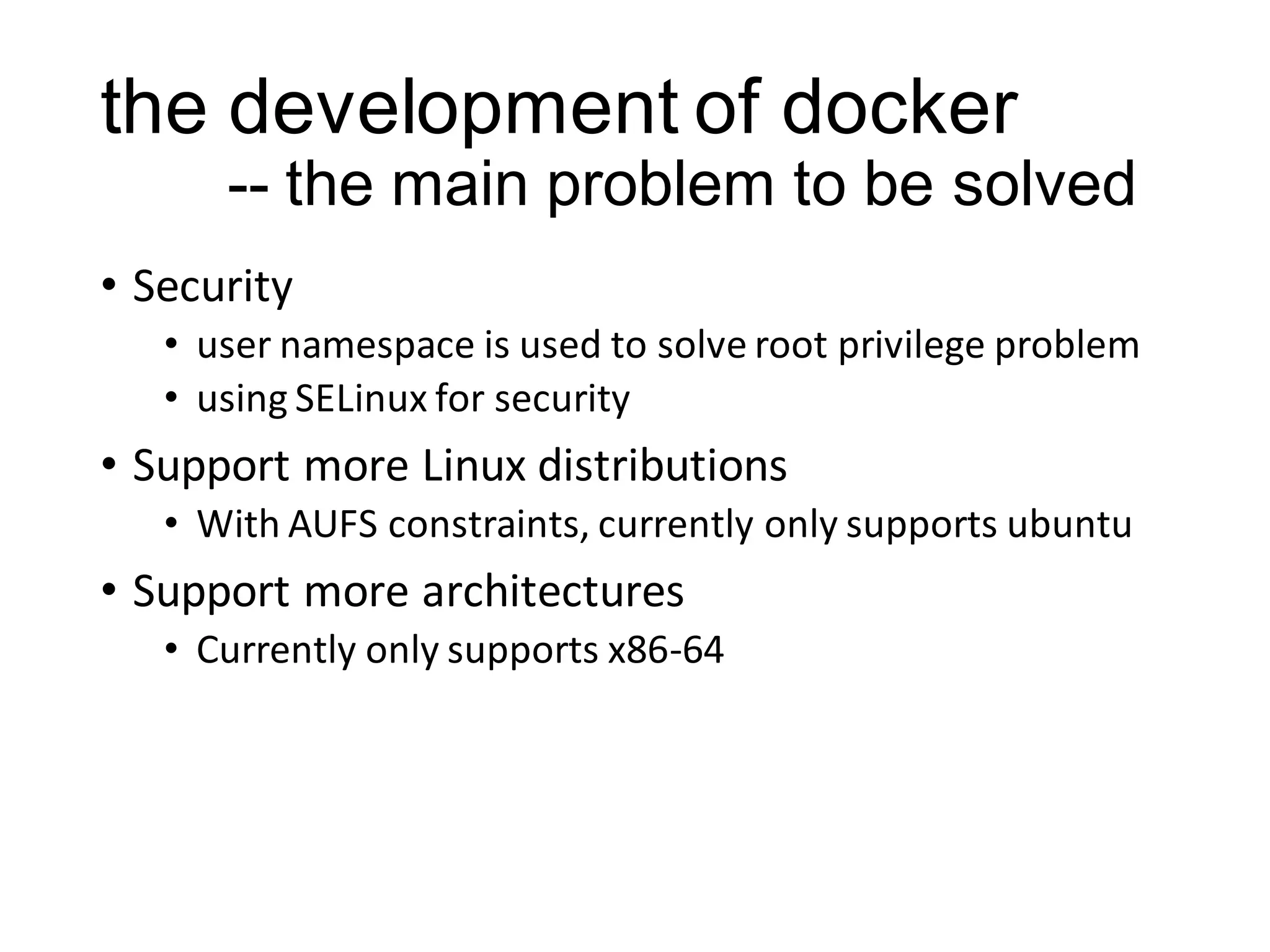 the development of docker
-- the main problem to be solved

• Security
  • user namespace is used to solve root privilege problem
  • using SELinux for security
• Support more Linux distributions
  • With AUFS constraints, currently only supports ubuntu
• Support more architectures
  • Currently only supports x86-64